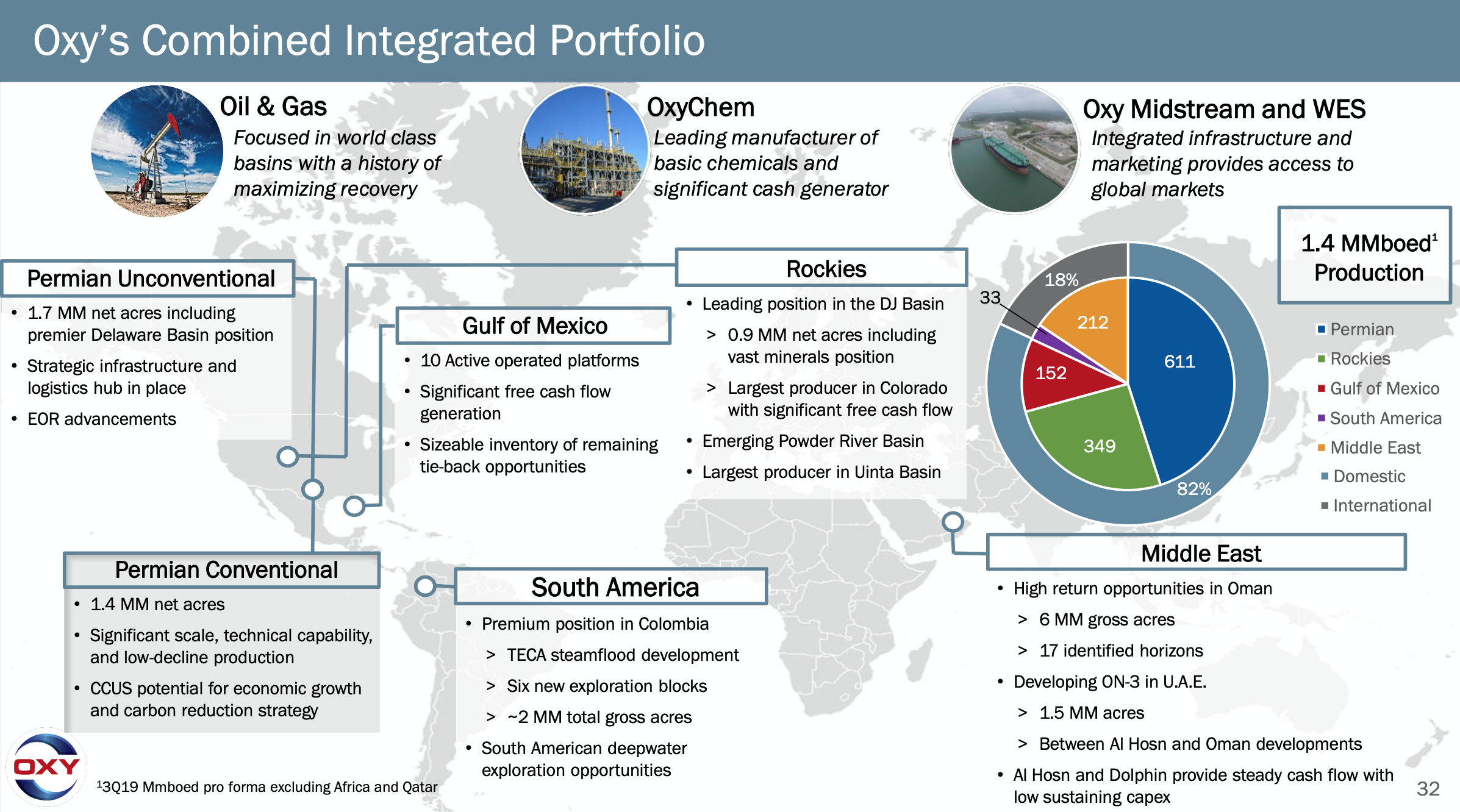 Oxy's Combined Integrated Portfolio

Oil & Gas
Focused in world class basins with a history of maximizing recovery

OxyChem
Leading manufacturer of basic chemicals and significant cash generator

Oxy Midstream and WES
Integrated infrastructure and marketing provides access to global markets

Permian Unconventional
• 1.7 MM net acres including premier Delaware Basin position
• Strategic infrastructure and logistics hub in place
• EOR advancements

Gulf of Mexico
• 10 Active operated platforms
• Significant free cash flow generation
• Sizeable inventory of remaining tie-back opportunities

Rockies
• Leading position in the DJ Basin
> 0.9 MM net acres including vast minerals position
> Largest producer in Colorado with significant free cash flow
• Emerging Powder River Basin
• Largest producer in Uinta Basin

1.4 MMboed$^1$ Production

18%
33
212
611
152
349
82%

Permian
Rockies
Gulf of Mexico
South America
Middle East
Domestic
International

Permian Conventional
• 1.4 MM net acres
• Significant scale, technical capability, and low-decline production
• CCUS potential for economic growth and carbon reduction strategy

South America
• Premium position in Colombia
> TECA steamflood development
> Six new exploration blocks
> ~2 MM total gross acres
• South American deepwater exploration opportunities

Middle East
• High return opportunities in Oman
> 6 MM gross acres
> 17 identified horizons
• Developing ON-3 in U.A.E.
> 1.5 MM acres
> Between Al Hosn and Oman developments
• Al Hosn and Dolphin provide steady cash flow with low sustaining capex

OXY

$^1$3Q19 Mmboed pro forma excluding Africa and Qatar

32